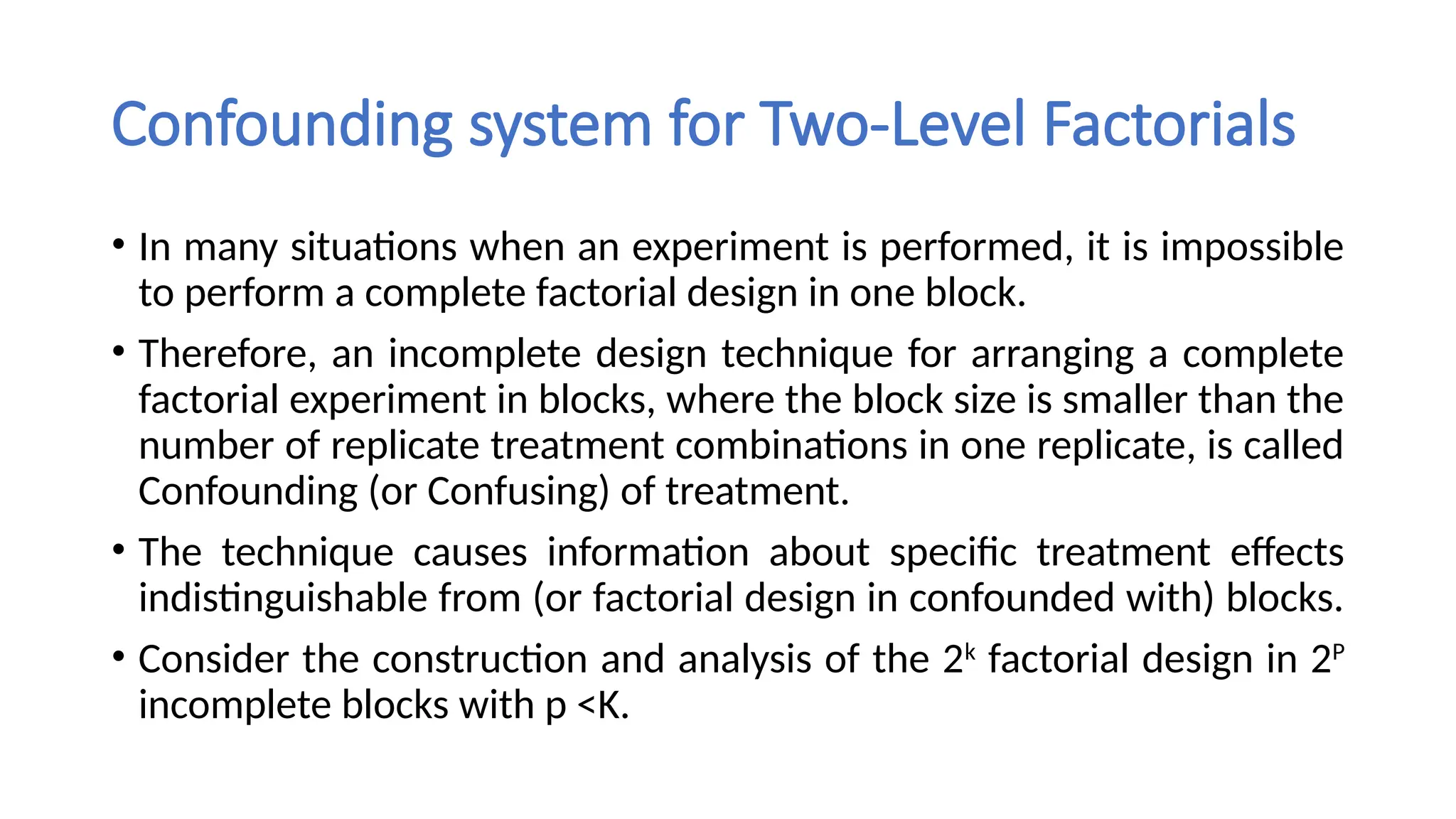 Confounding system for Two-Level Factorials

• In many situations when an experiment is performed, it is impossible to perform a complete factorial design in one block.

• Therefore, an incomplete design technique for arranging a complete factorial experiment in blocks, where the block size is smaller than the number of replicate treatment combinations in one replicate, is called Confounding (or Confusing) of treatment.

• The technique causes information about specific treatment effects indistinguishable from (or factorial design in confounded with) blocks.

• Consider the construction and analysis of the $2^k$ factorial design in $2^P$ incomplete blocks with p <K.